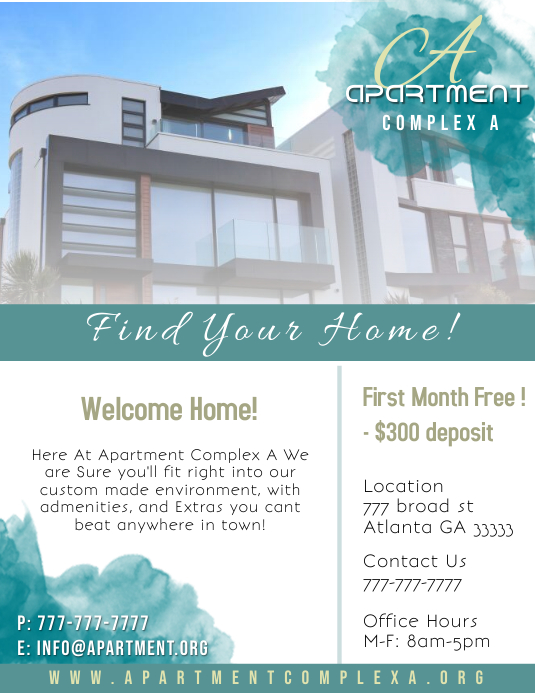 CA

APARTMENT

COMPLEX A

Find Your Home!

Welcome Home!

Here At Apartment Complex A We are Sure you'll fit right into our custom made environment, with admenities, and Extras you cant beat anywhere in town!

P: 777-777-7777
E: INFO@APARTMENT.ORG

First Month Free !
- $300 deposit

Location
777 broad st
Atlanta GA 33333

Contact Us
777-777-7777

Office Hours
M-F: 8am-5pm

WWW.APARTMENTCOMPLEXA.ORG